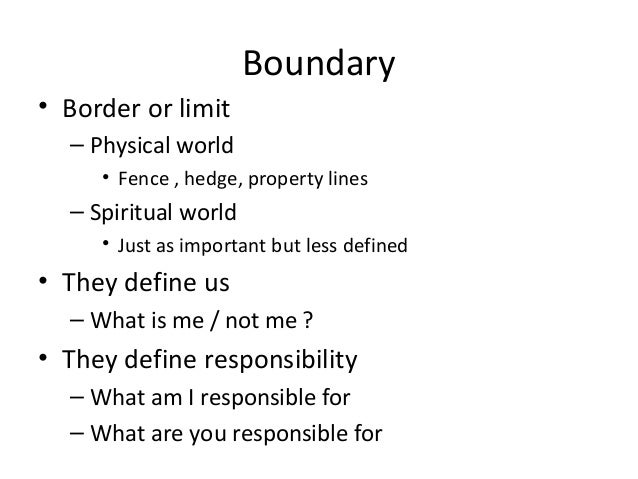 Boundary

• Border or limit
– Physical world
• Fence , hedge, property lines
– Spiritual world
• Just as important but less defined
• They define us
– What is me / not me ?
• They define responsibility
– What am I responsible for
– What are you responsible for